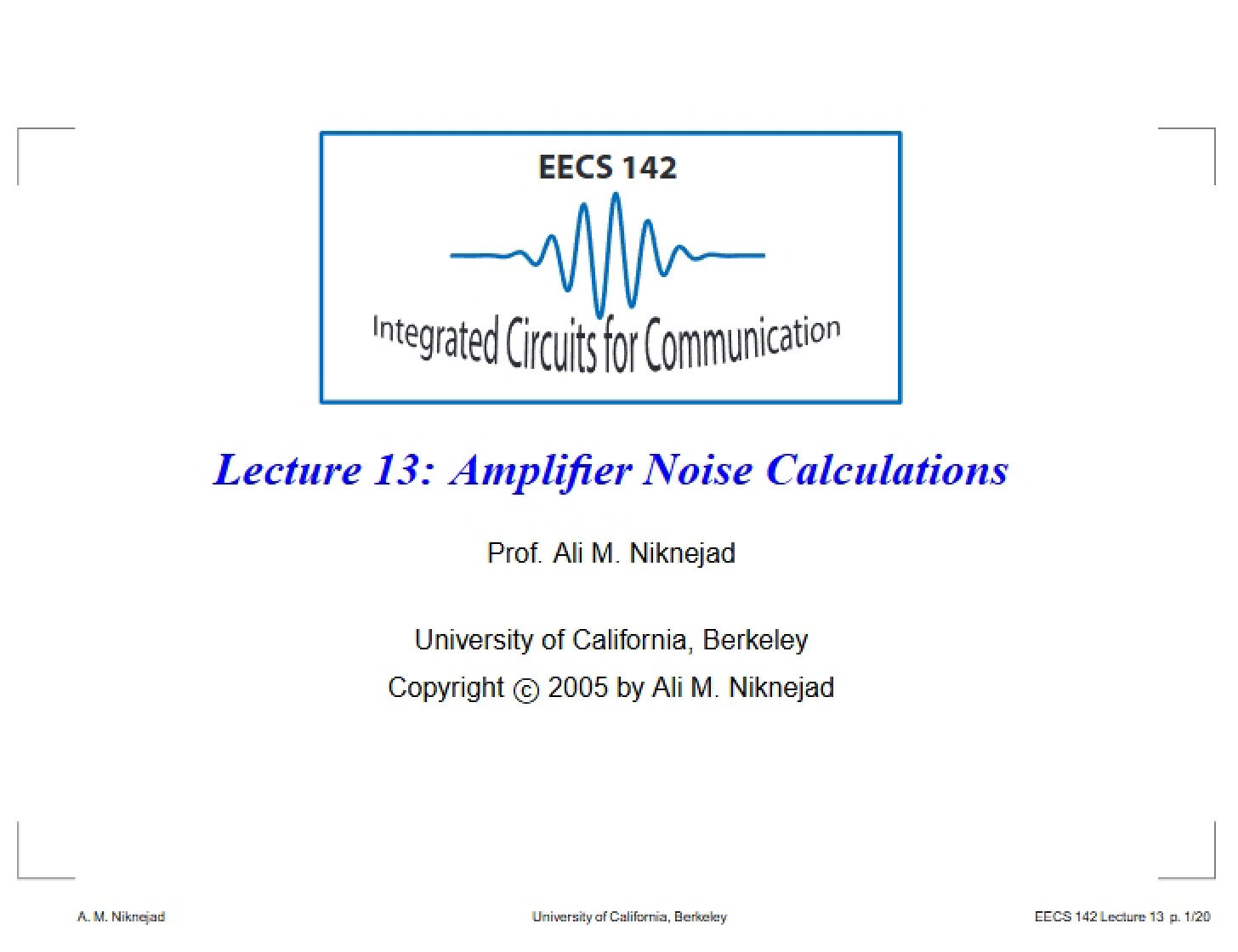 EECS 142

Integrated Circuits for Communication

Lecture 13: Amplifier Noise Calculations

Prof. Ali M. Niknejad

University of California, Berkeley

Copyright © 2005 by Ali M. Niknejad

A. M. Niknejad University of California, Berkeley EECS 142 Lecture 13 p. 1/20